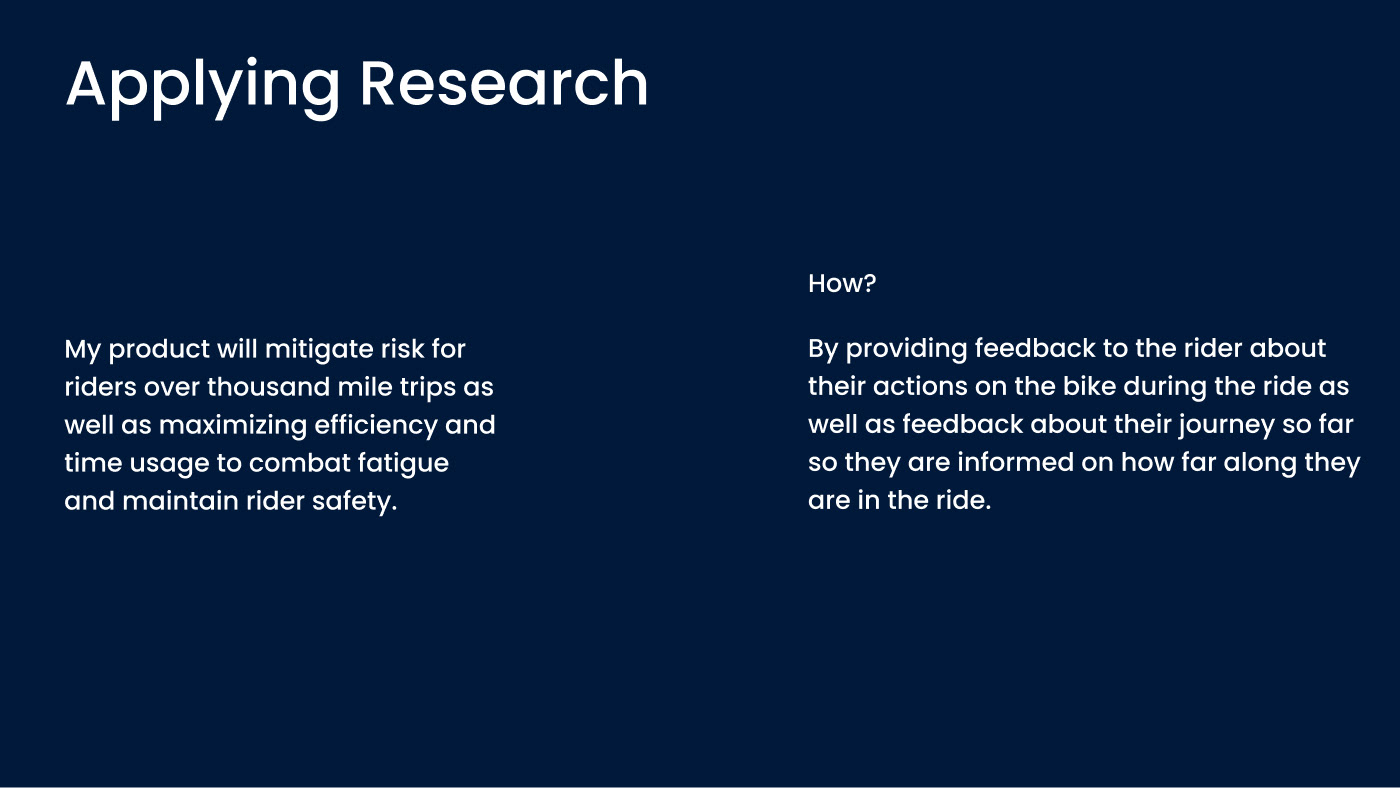 Applying Research

My product will mitigate risk for riders over thousand mile trips as well as maximizing efficiency and time usage to combat fatigue and maintain rider safety.

How?

By providing feedback to the rider about their actions on the bike during the ride as well as feedback about their journey so far so they are informed on how far along they are in the ride.